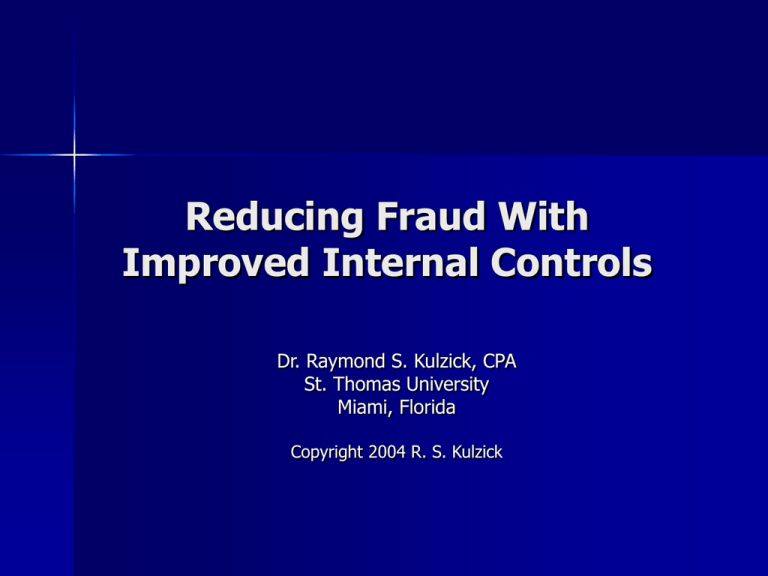 Reducing Fraud With Improved Internal Controls

Dr. Raymond S. Kulzick, CPA
St. Thomas University
Miami, Florida

Copyright 2004 R. S. Kulzick